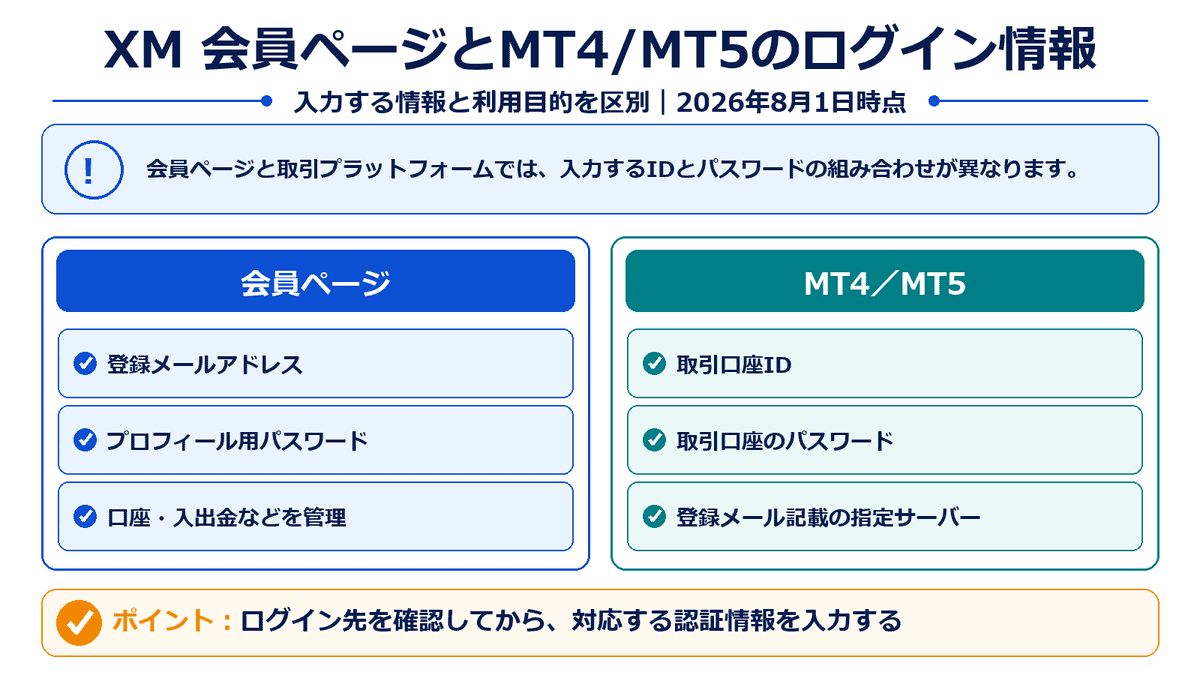 XM 会員ページとMT4/MT5のログイン情報

入力する情報と利用目的を区別｜2026年8月1日時点

!

会員ページと取引プラットフォームでは、入力するIDとパスワードの組み合わせが異なります。

会員ページ

登録メールアドレス

プロフィール用パスワード

口座・入出金などを管理

MT4／MT5

取引口座ID

取引口座のパスワード

登録メール記載の指定サーバー

ポイント：ログイン先を確認してから、対応する認証情報を入力する